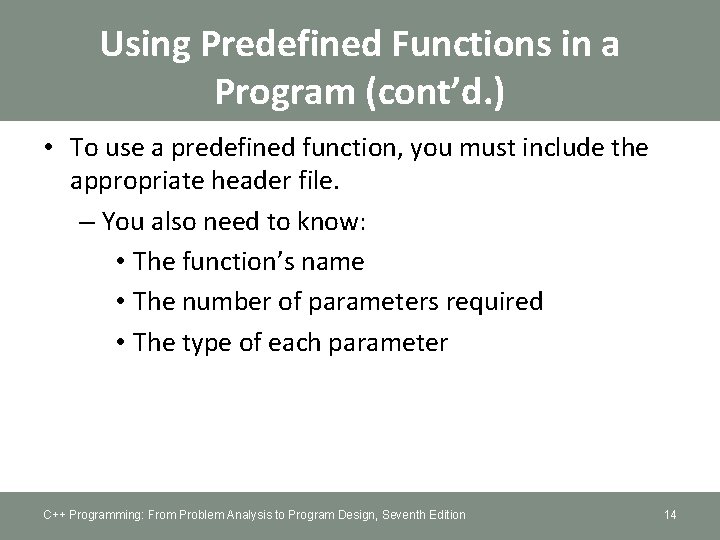 Using Predefined Functions in a Program (cont'd.)

• To use a predefined function, you must include the appropriate header file.

– You also need to know:

• The function's name

• The number of parameters required

• The type of each parameter

C++ Programming: From Problem Analysis to Program Design, Seventh Edition

14